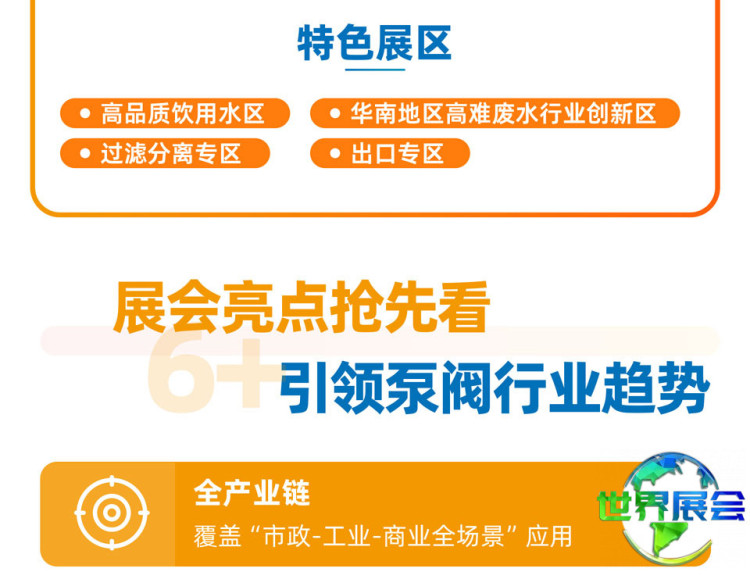 特色展区

• 高品质饮用水区
• 华南地区高难废水行业创新区
• 过滤分离专区
• 出口专区

展会亮点抢先看

6+ 引领泵阀行业趋势

全产业链
覆盖“市政-工业-商业全场景”应用

世界展会